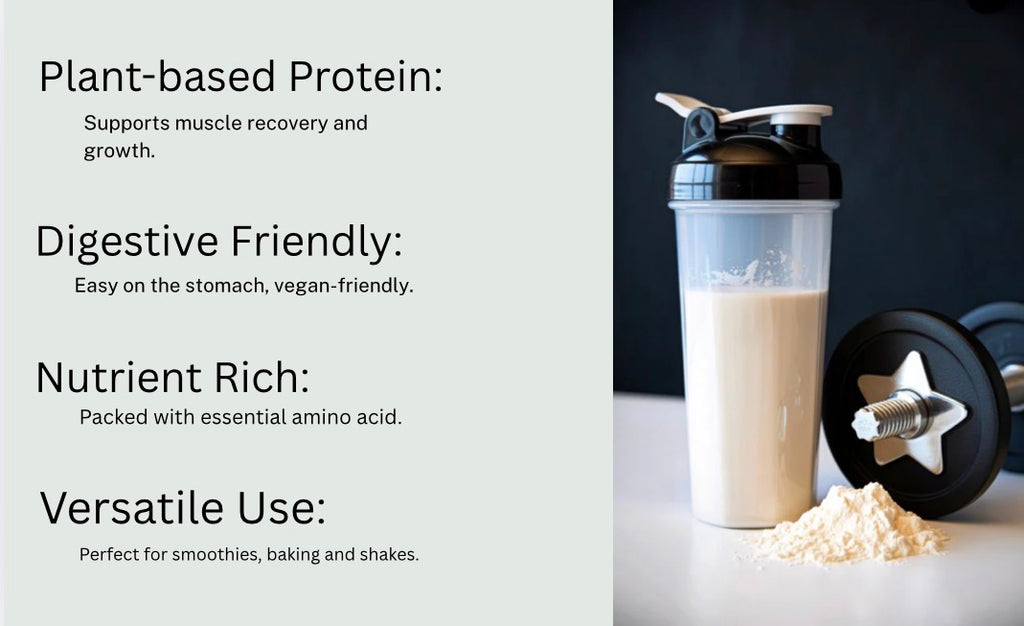 Plant-based Protein:
Supports muscle recovery and growth.

Digestive Friendly:
Easy on the stomach, vegan-friendly.

Nutrient Rich:
Packed with essential amino acid.

Versatile Use:
Perfect for smoothies, baking and shakes.